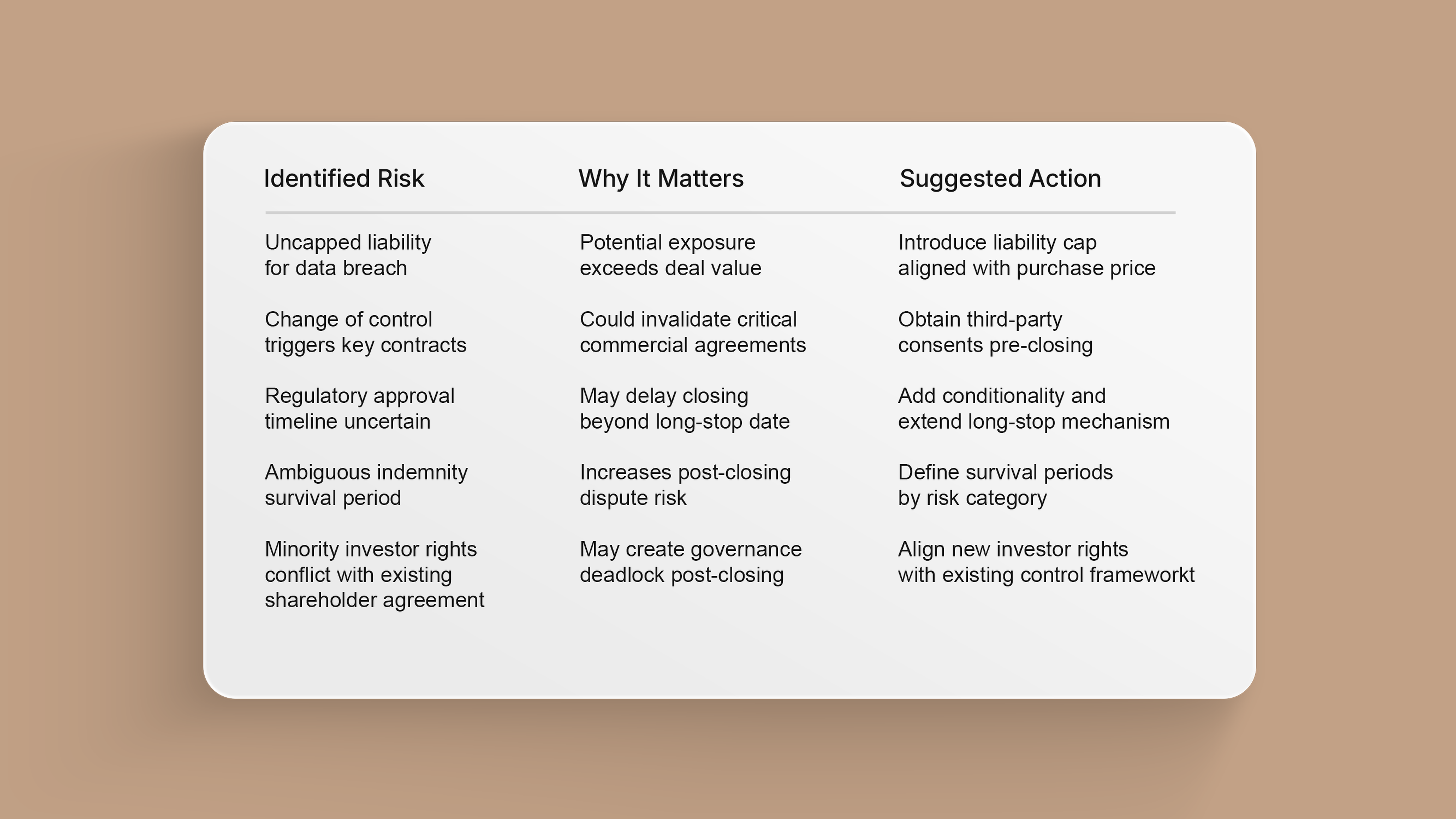 | Identified Risk | Why It Matters | Suggested Action |
|---|---|---|
| Uncapped liability for data breach | Potential exposure exceeds deal value | Introduce liability cap aligned with purchase price |
| Change of control triggers key contracts | Could invalidate critical commercial agreements | Obtain third-party consents pre-closing |
| Regulatory approval timeline uncertain | May delay closing beyond long-stop date | Add conditionality and extend long-stop mechanism |
| Ambiguous indemnity survival period | Increases post-closing dispute risk | Define survival periods by risk category |
| Minority investor rights conflict with existing shareholder agreement | May create governance deadlock post-closing | Align new investor rights with existing control frameworkt |